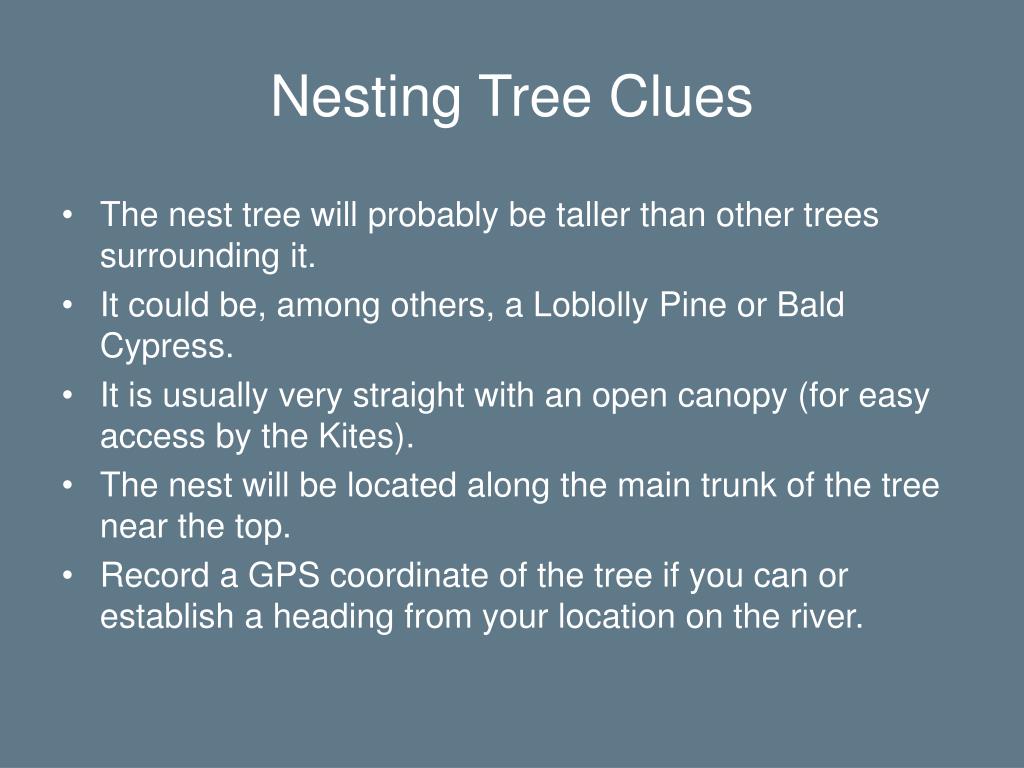 Nesting Tree Clues

• The nest tree will probably be taller than other trees surrounding it.
• It could be, among others, a Loblolly Pine or Bald Cypress.
• It is usually very straight with an open canopy (for easy access by the Kites).
• The nest will be located along the main trunk of the tree near the top.
• Record a GPS coordinate of the tree if you can or establish a heading from your location on the river.